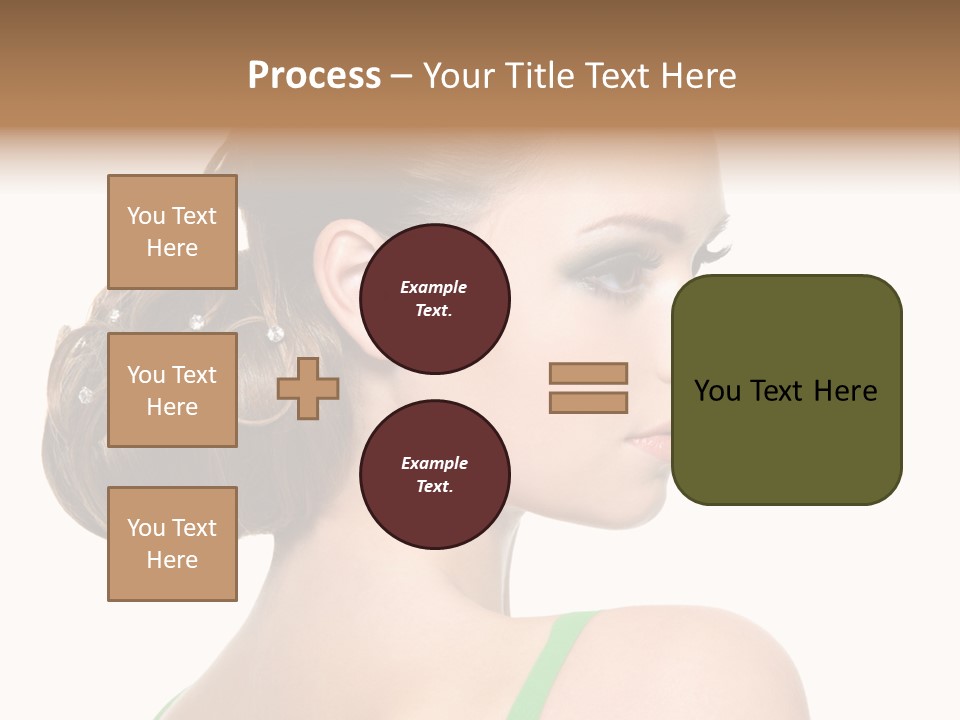 Process – Your Title Text Here

You Text Here

You Text Here

You Text Here

Example Text.

Example Text.

You Text Here